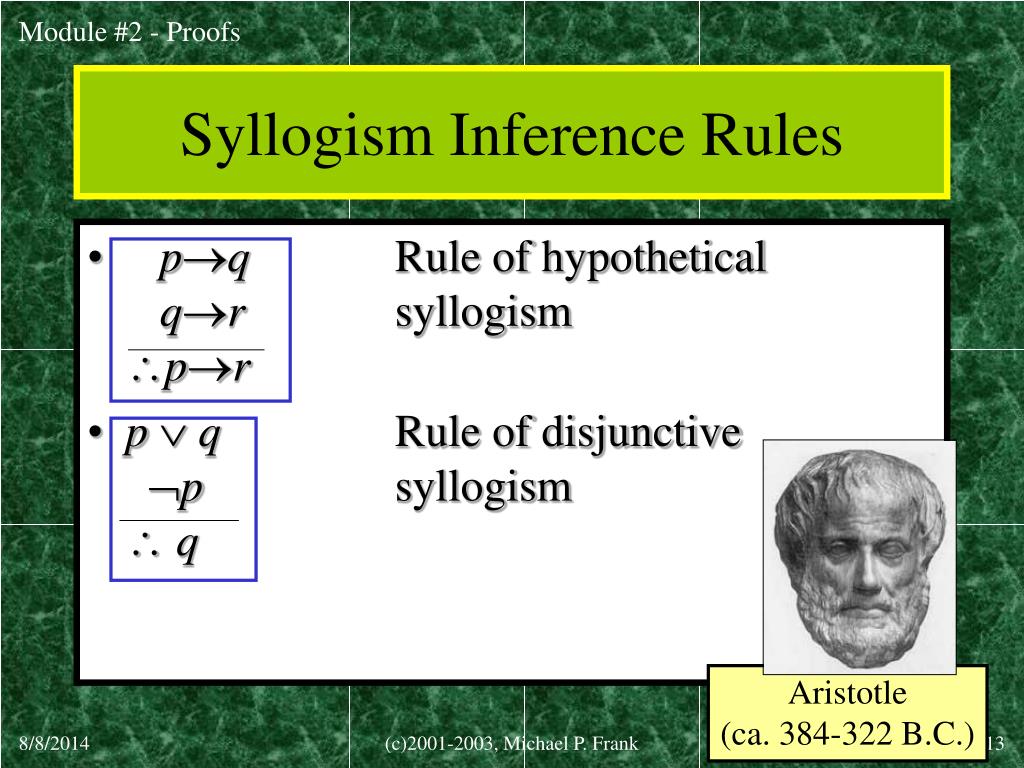 Module #2 - Proofs

Syllogism Inference Rules

• $p \rightarrow q$
$q \rightarrow r$
$\therefore p \rightarrow r$

Rule of hypothetical syllogism

• $p \vee q$
$\neg p$
$\therefore q$

Rule of disjunctive syllogism

Aristotle
(ca. 384-322 B.C.)

8/8/2014

(c)2001-2003, Michael P. Frank

13